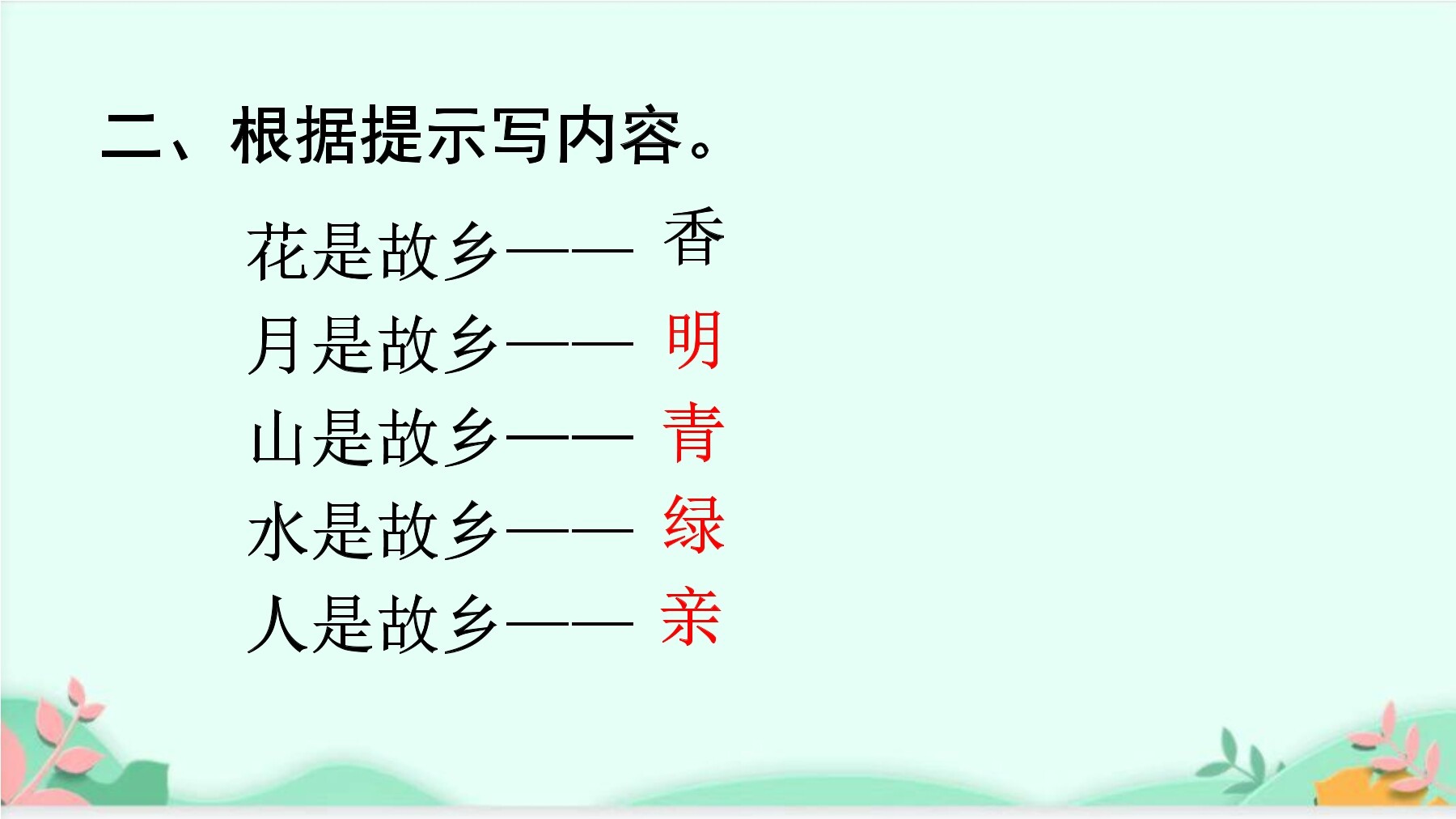 二、根据提示写内容。

花是故乡—— 香

月是故乡—— 明

山是故乡—— 青

水是故乡—— 绿

人是故乡—— 亲